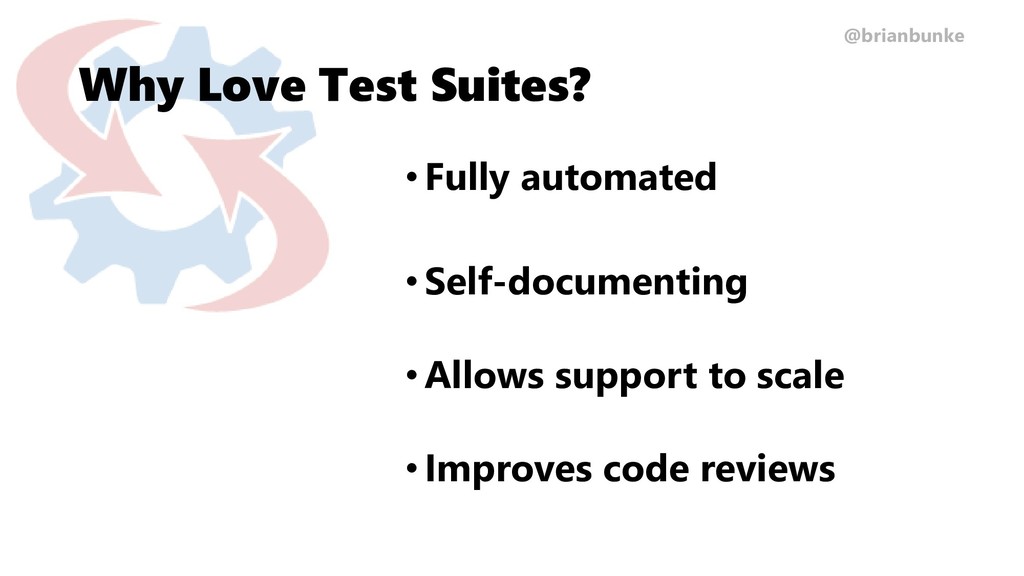 @brianbunke

Why Love Test Suites?

• Fully automated

• Self-documenting

• Allows support to scale

• Improves code reviews